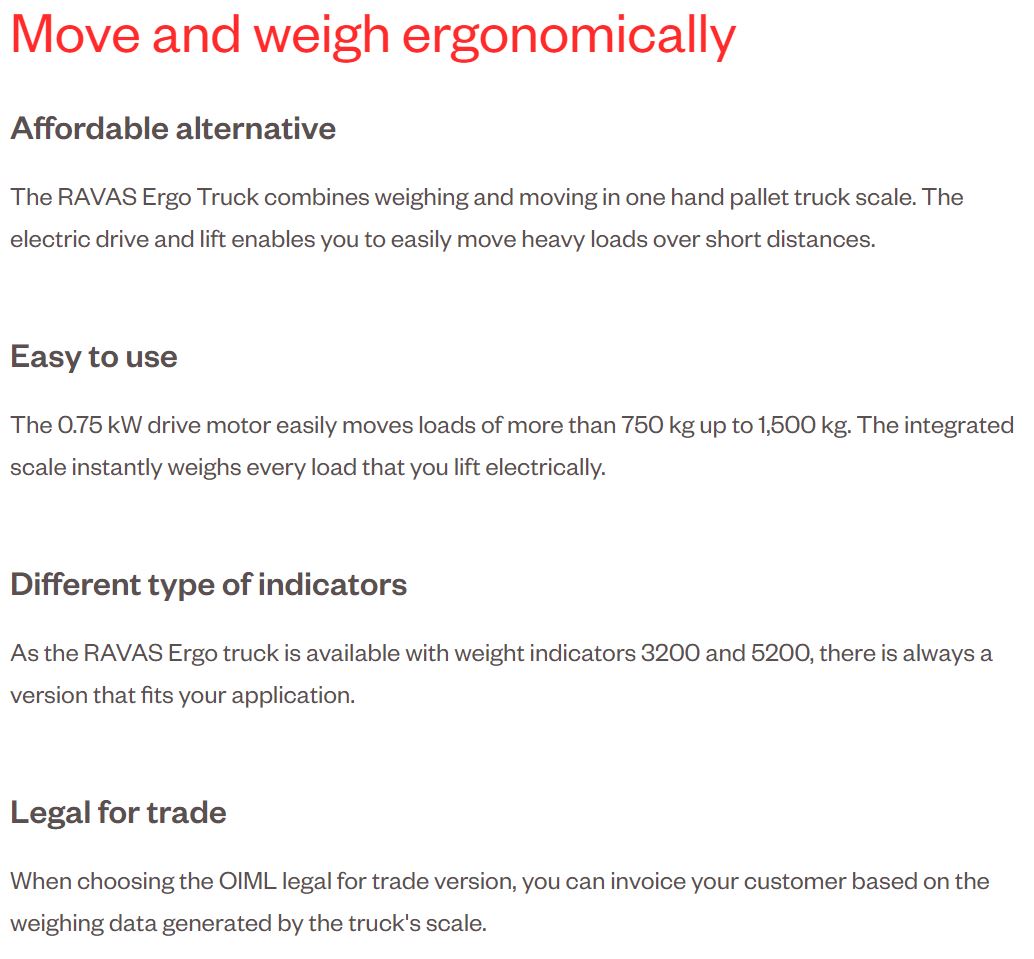 Move and weigh ergonomically

Affordable alternative

The RAVAS Ergo Truck combines weighing and moving in one hand pallet truck scale. The electric drive and lift enables you to easily move heavy loads over short distances.

Easy to use

The 0.75 kW drive motor easily moves loads of more than 750 kg up to 1,500 kg. The integrated scale instantly weighs every load that you lift electrically.

Different type of indicators

As the RAVAS Ergo truck is available with weight indicators 3200 and 5200, there is always a version that fits your application.

Legal for trade

When choosing the OIML legal for trade version, you can invoice your customer based on the weighing data generated by the truck's scale.